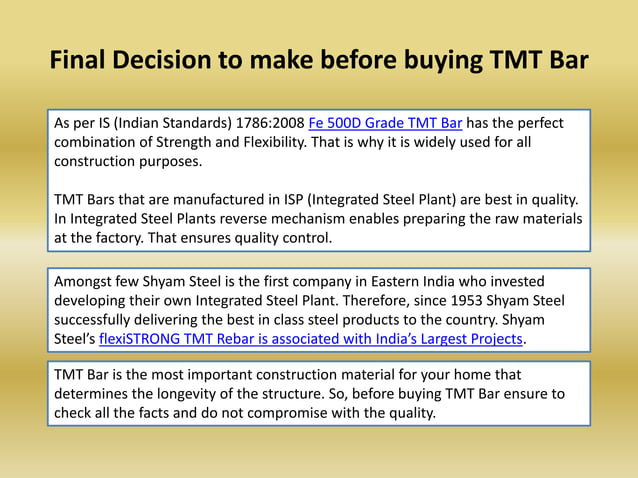 Final Decision to make before buying TMT Bar

As per IS (Indian Standards) 1786:2008 Fe 500D Grade TMT Bar has the perfect combination of Strength and Flexibility. That is why it is widely used for all construction purposes.

TMT Bars that are manufactured in ISP (Integrated Steel Plant) are best in quality. In Integrated Steel Plants reverse mechanism enables preparing the raw materials at the factory. That ensures quality control.

Amongst few Shyam Steel is the first company in Eastern India who invested developing their own Integrated Steel Plant. Therefore, since 1953 Shyam Steel successfully delivering the best in class steel products to the country. Shyam Steel's flexiSTRONG TMT Rebar is associated with India's Largest Projects.

TMT Bar is the most important construction material for your home that determines the longevity of the structure. So, before buying TMT Bar ensure to check all the facts and do not compromise with the quality.